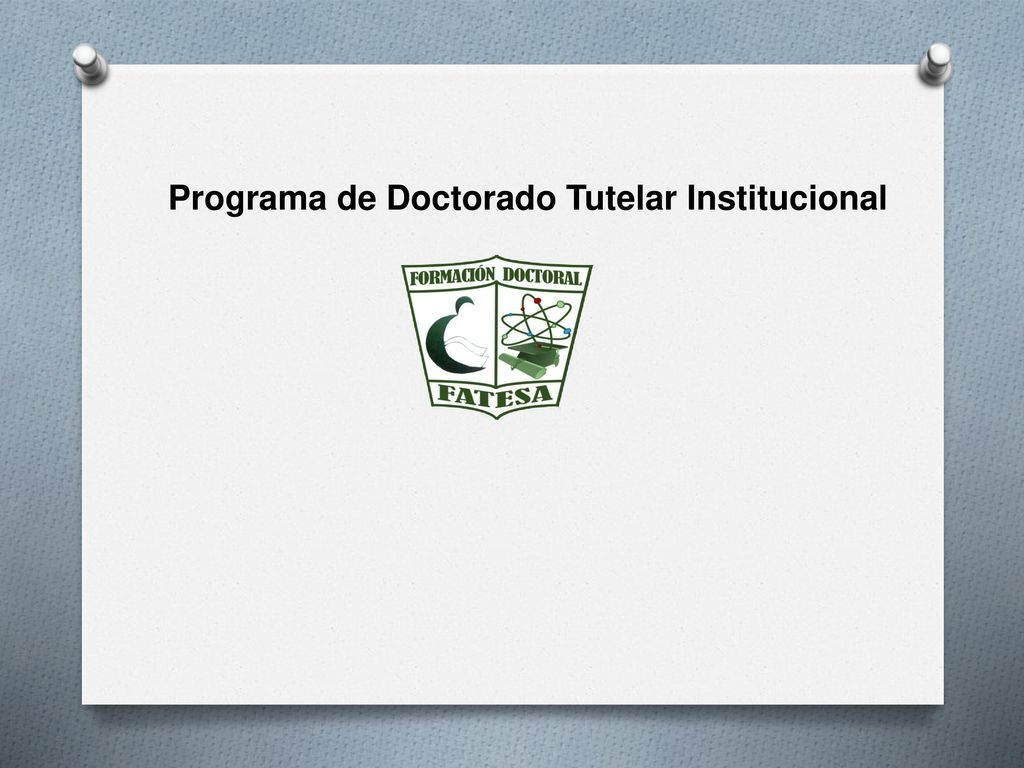 Programa de Doctorado Tutelar Institucional

FORMACIÓN DOCTORAL

FATESA